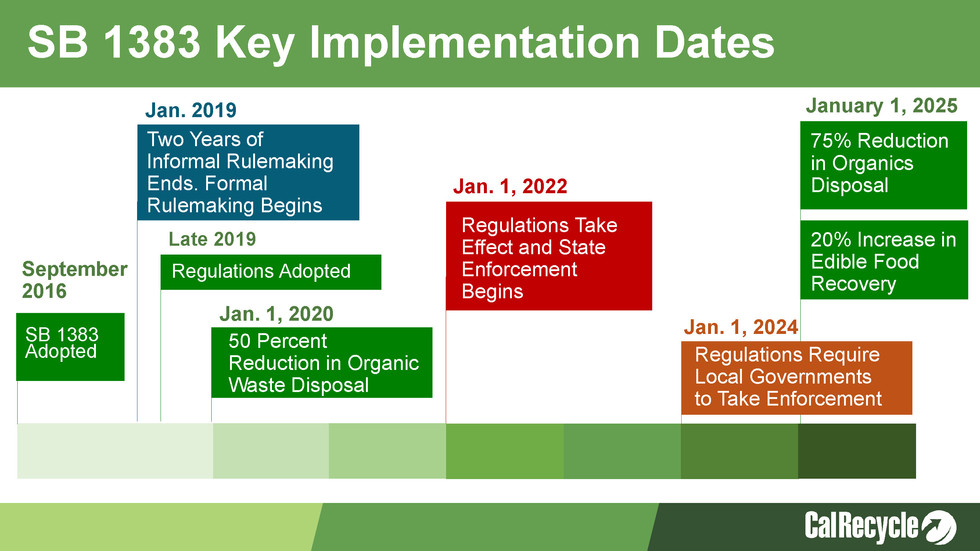 SB 1383 Key Implementation Dates

September 2016

SB 1383 Adopted

Jan. 2019

Two Years of Informal Rulemaking Ends. Formal Rulemaking Begins

Late 2019

Regulations Adopted

Jan. 1, 2020

50 Percent Reduction in Organic Waste Disposal

Jan. 1, 2022

Regulations Take Effect and State Enforcement Begins

Jan. 1, 2024

Regulations Require Local Governments to Take Enforcement

January 1, 2025

75% Reduction in Organics Disposal

20% Increase in Edible Food Recovery

CalRecycle